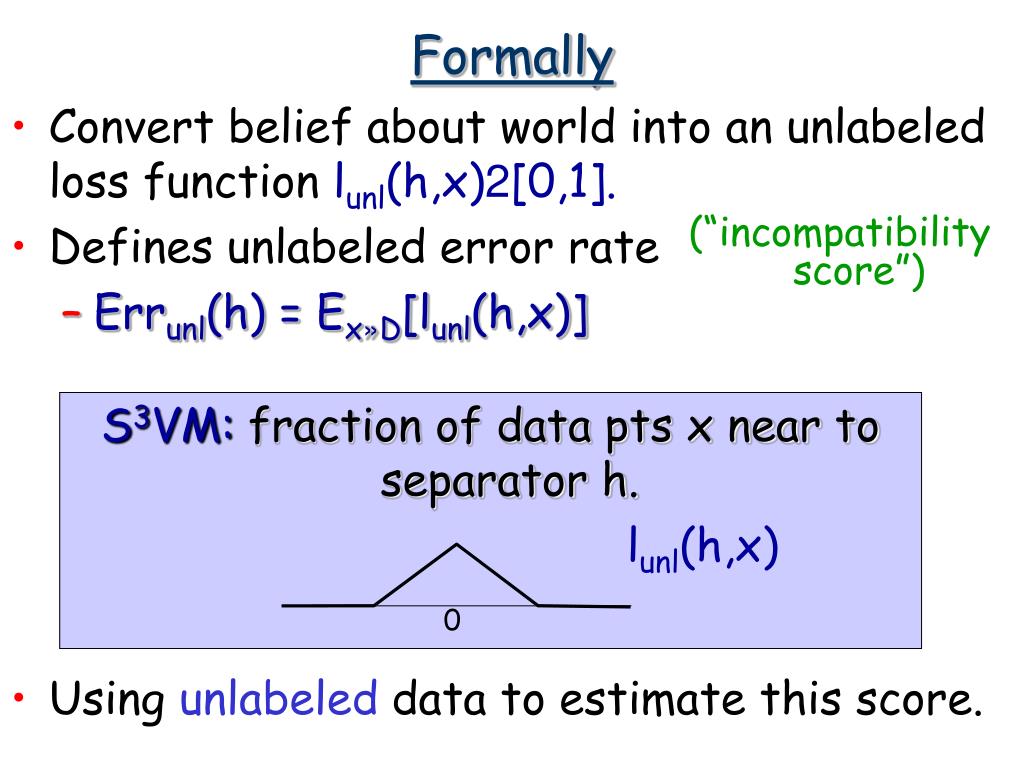 Formally

• Convert belief about world into an unlabeled loss function $l_{unl}(h,x)2[0,1]$.

• Defines unlabeled error rate

(“incompatibility score”)

– $Err_{unl}(h) = E_{x»D}[l_{unl}(h,x)]$

$S^3VM$: fraction of data pts x near to separator h.

$l_{unl}(h,x)$

0

• Using unlabeled data to estimate this score.